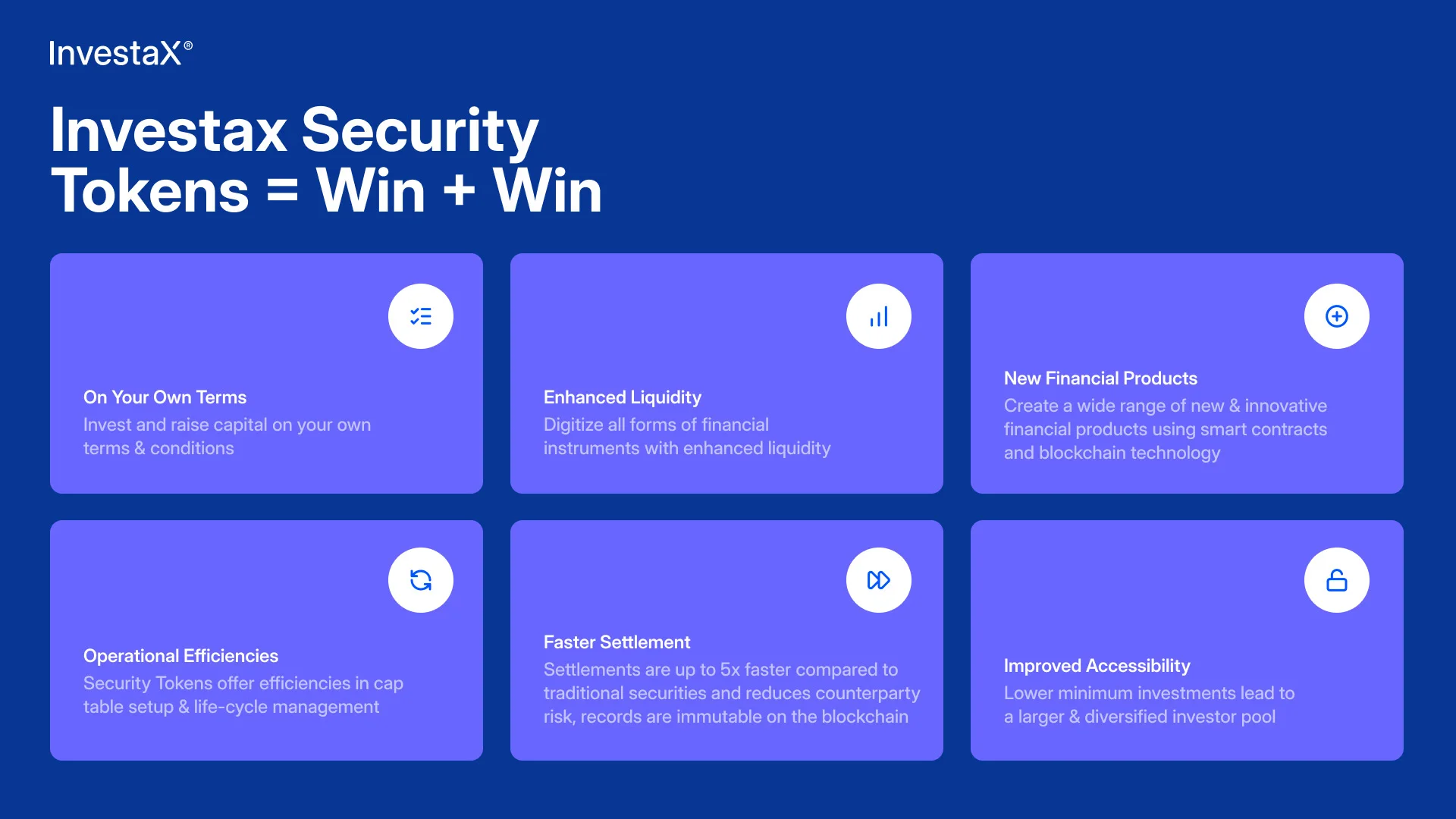 InvestaX®

Investax Security Tokens = Win + Win

On Your Own Terms
Invest and raise capital on your own terms & conditions

Enhanced Liquidity
Digitize all forms of financial instruments with enhanced liquidity

New Financial Products
Create a wide range of new & innovative financial products using smart contracts and blockchain technology

Operational Efficiencies
Security Tokens offer efficiencies in cap table setup & life-cycle management

Faster Settlement
Settlements are up to 5x faster compared to traditional securities and reduces counterparty risk, records are immutable on the blockchain

Improved Accessibility
Lower minimum investments lead to a larger & diversified investor pool